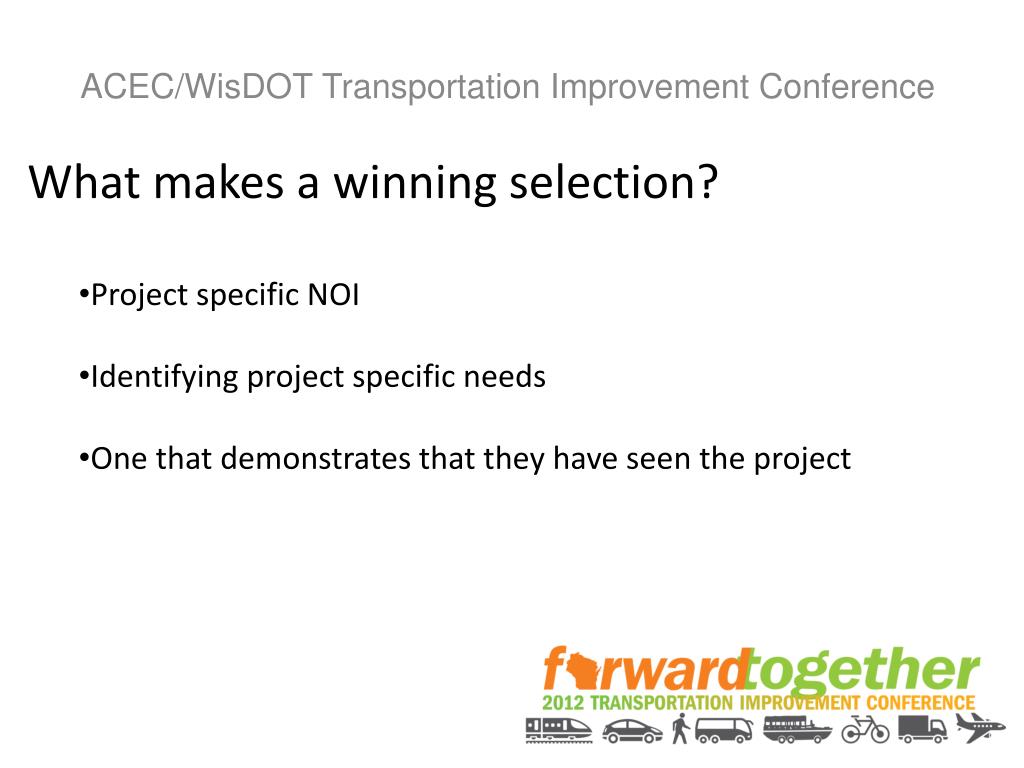 ACEC/WisDOT Transportation Improvement Conference

What makes a winning selection?

•Project specific NOI

•Identifying project specific needs

•One that demonstrates that they have seen the project

forwardtogether
2012 TRANSPORTATION IMPROVEMENT CONFERENCE